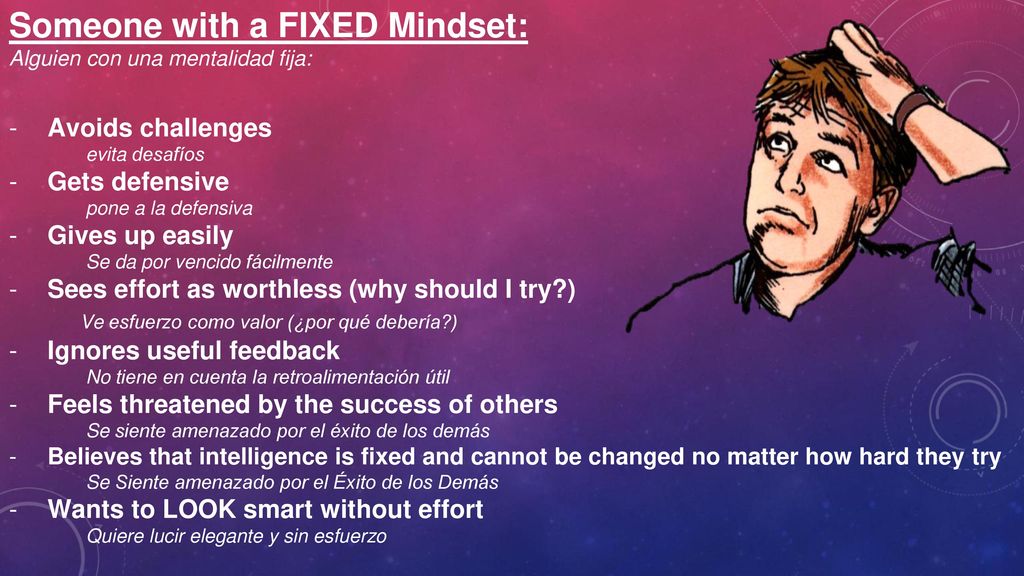 Someone with a FIXED Mindset:
Alguien con una mentalidad fija:

- Avoids challenges
evita desafíos
- Gets defensive
pone a la defensiva
- Gives up easily
Se da por vencido fácilmente
- Sees effort as worthless (why should I try?)
Ve esfuerzo como valor (¿por qué debería?)
- Ignores useful feedback
No tiene en cuenta la retroalimentación útil
- Feels threatened by the success of others
Se siente amenazado por el éxito de los demás
- Believes that intelligence is fixed and cannot be changed no matter how hard they try
Se Siente amenazado por el Éxito de los Demás
- Wants to LOOK smart without effort
Quiere lucir elegante y sin esfuerzo